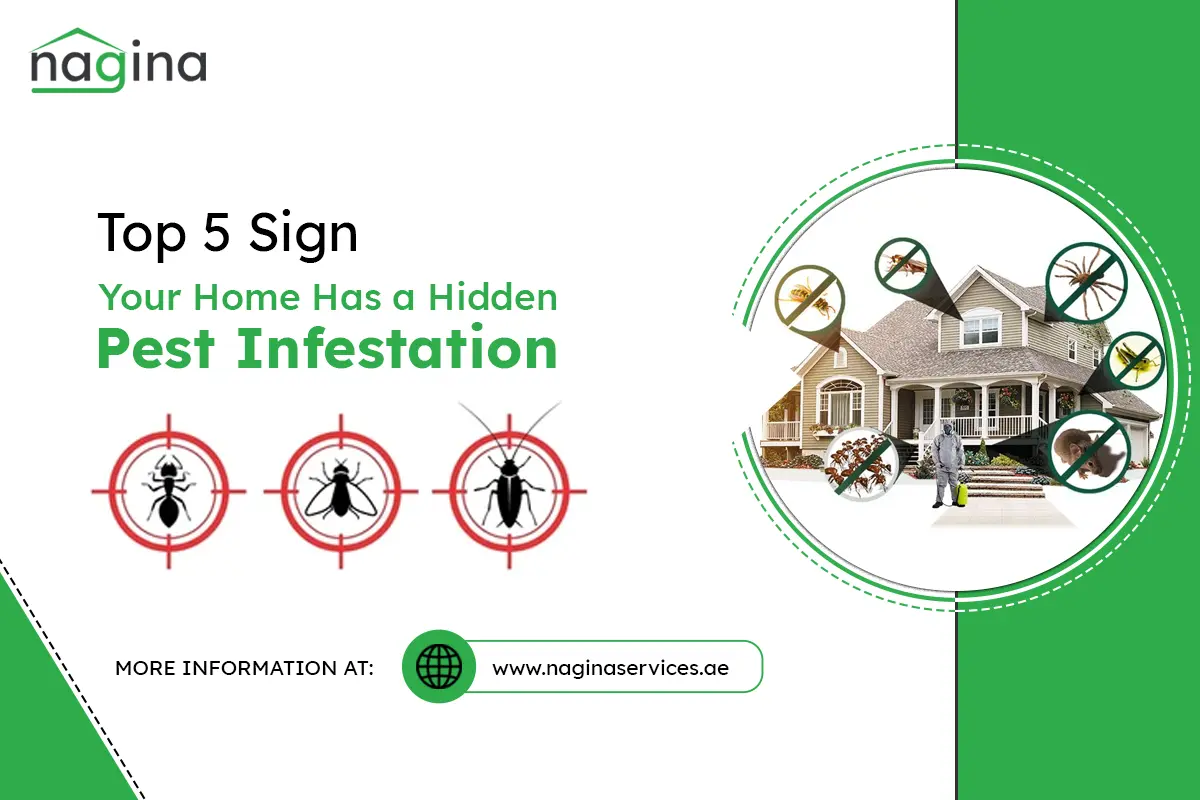 nagina

Top 5 Sign
Your Home Has a Hidden
Pest Infestation

MORE INFORMATION AT:
www.naginaservices.ae